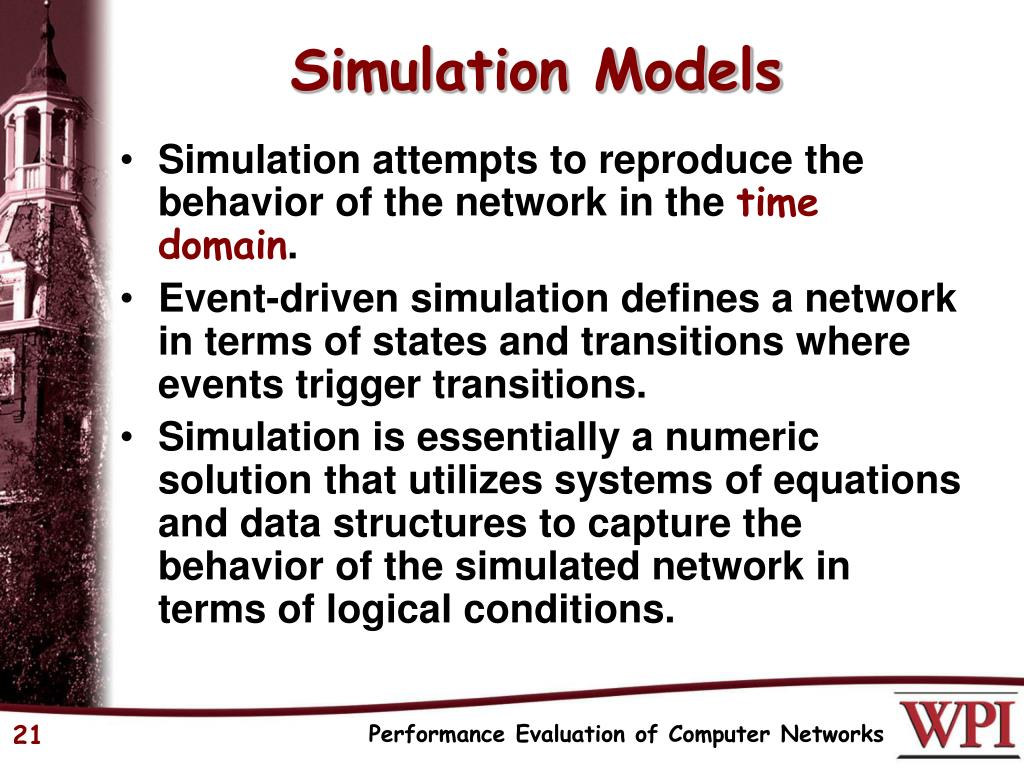 Simulation Models

• Simulation attempts to reproduce the behavior of the network in the time domain.

• Event-driven simulation defines a network in terms of states and transitions where events trigger transitions.

• Simulation is essentially a numeric solution that utilizes systems of equations and data structures to capture the behavior of the simulated network in terms of logical conditions.

21

Performance Evaluation of Computer Networks

WPI